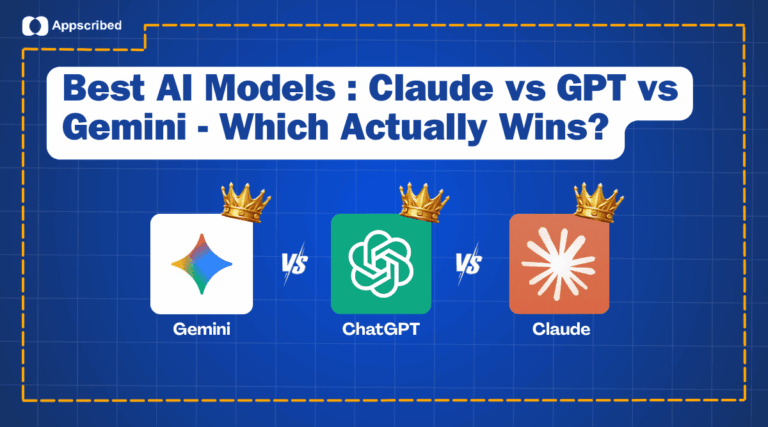 Appscribed

Best AI Models : Claude vs GPT vs Gemini - Which Actually Wins?

Gemini

VS

ChatGPT

VS

Claude